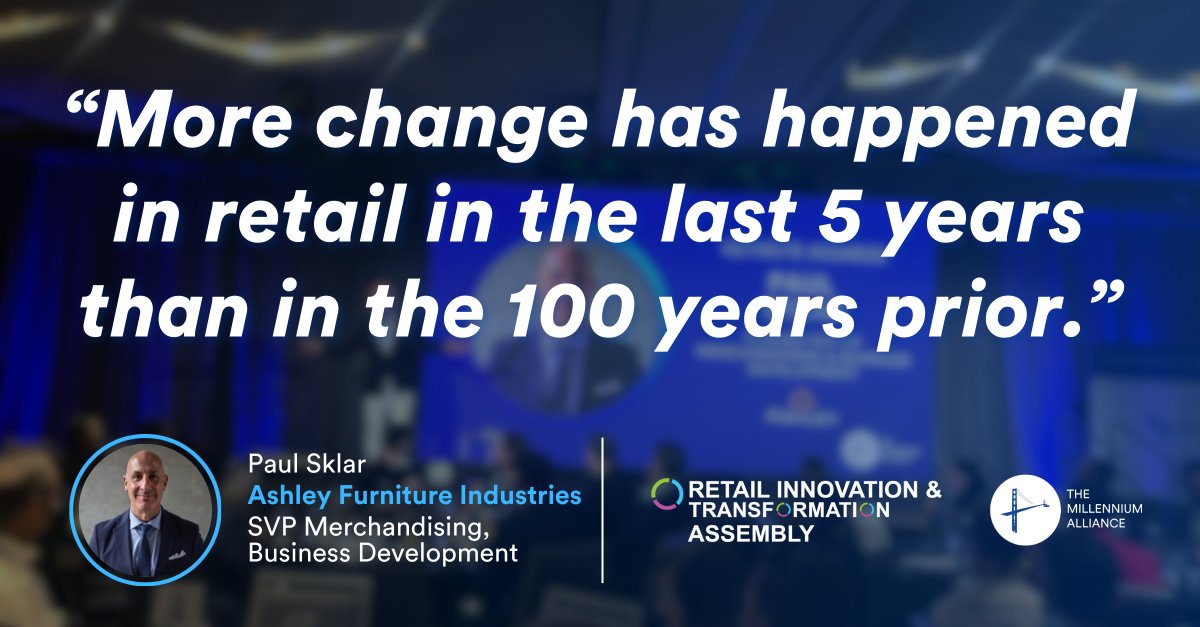 “More change has happened in retail in the last 5 years than in the 100 years prior.”

Paul Sklar
Ashley Furniture Industries
SVP Merchandising, Business Development

RETAIL INNOVATION & TRANSFORMATION ASSEMBLY

THE MILLENNIUM ALLIANCE